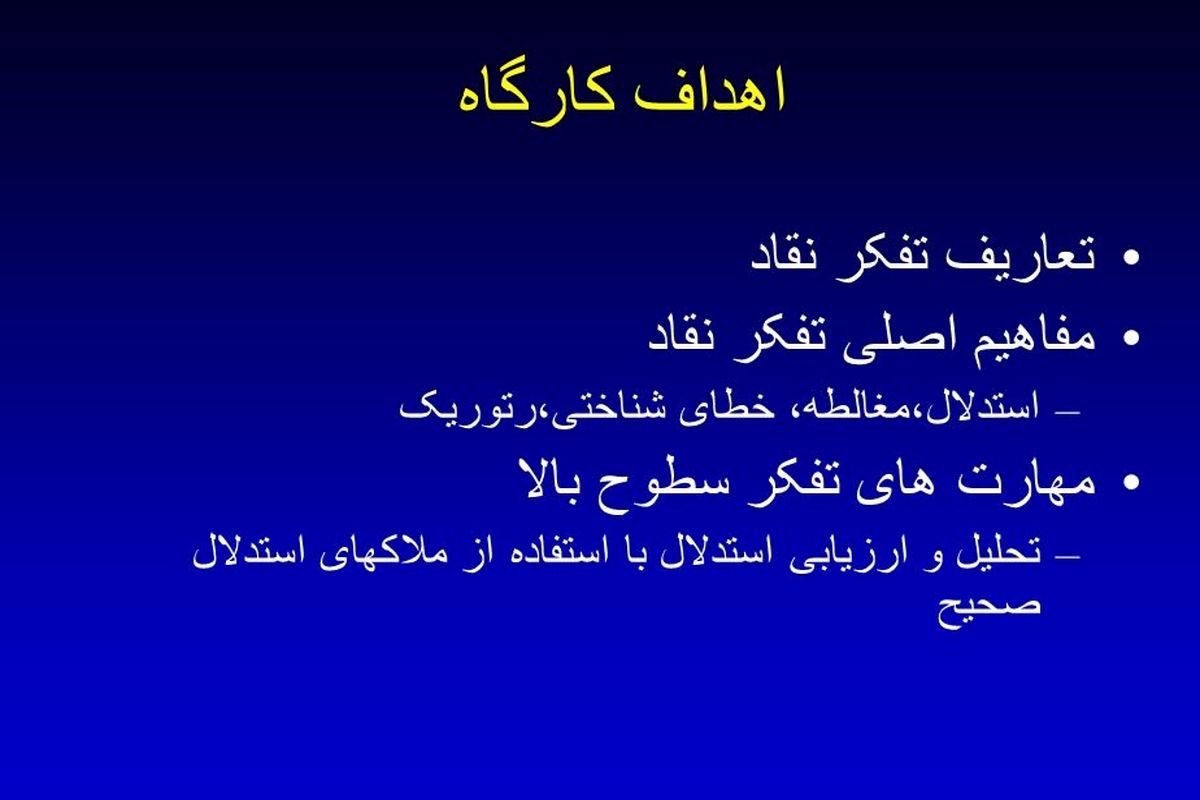 اهداف کارگاه

• تعاریف تفکر نقاد
• مفاهیم اصلی تفکر نقاد
– استدلال،مغالطه، خطای شناختی،رتوریک
• مهارت های تفکر سطوح بالا
– تحلیل و ارزیابی استدلال با استفاده از ملاکهای استدلال صحیح